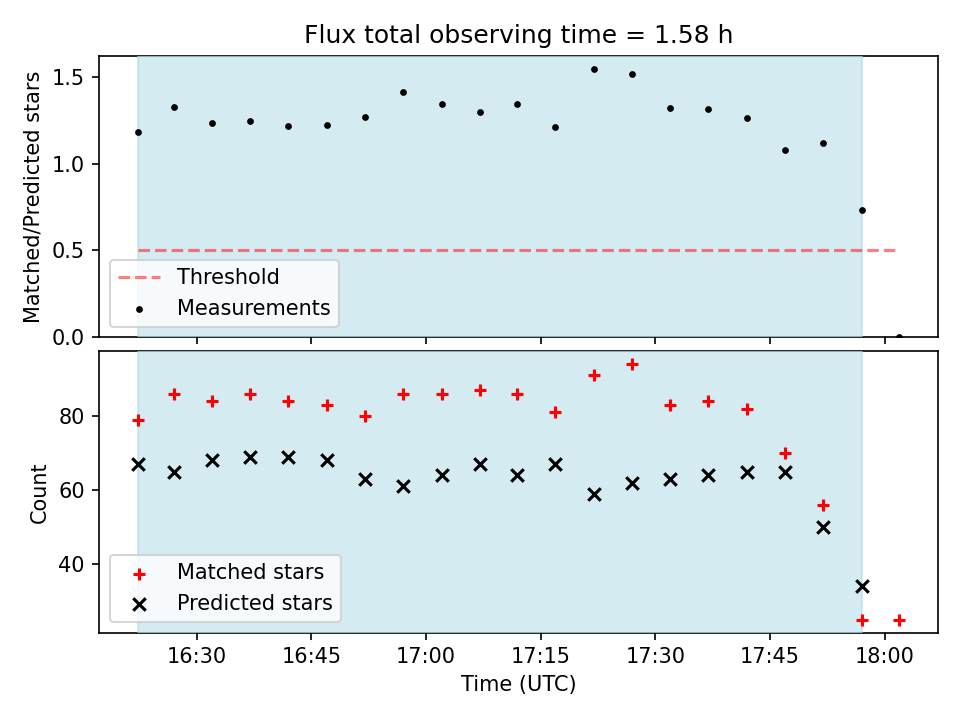 Flux total observing time = 1.58 h

Matched/Predicted stars

1.5
1.0
0.5
0.0

Threshold
Measurements

Count

80
60
40

Matched stars
Predicted stars

16:30
16:45
17:00
17:15
17:30
17:45
18:00

Time (UTC)